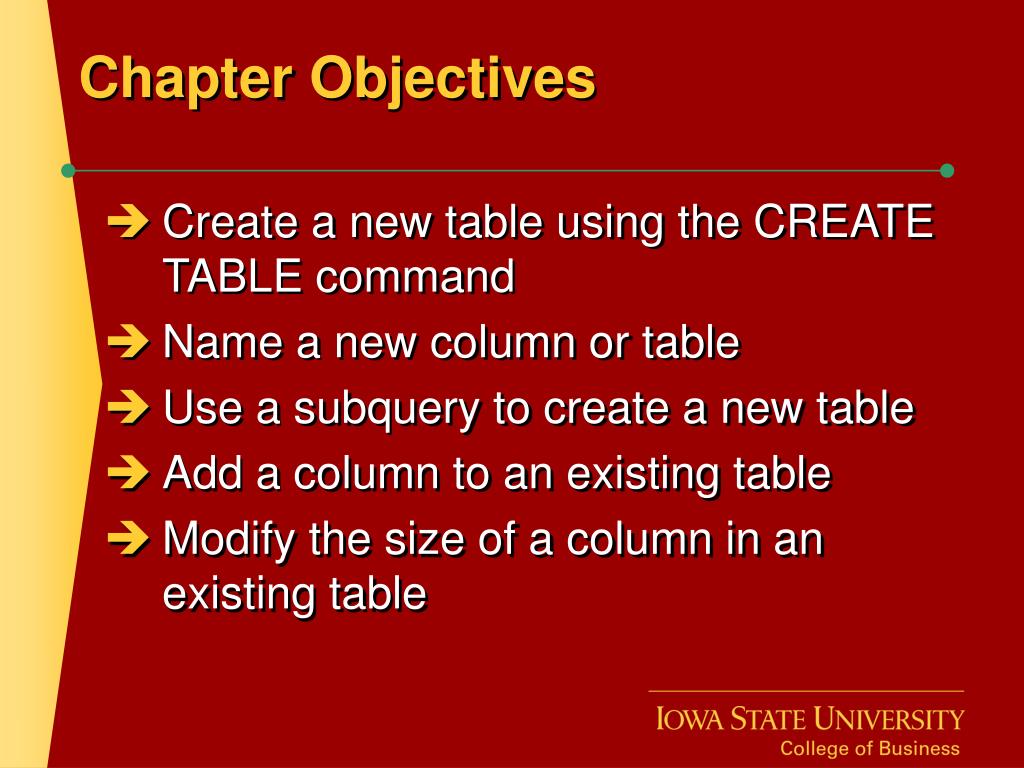 Chapter Objectives

➔ Create a new table using the CREATE TABLE command

➔ Name a new column or table

➔ Use a subquery to create a new table

➔ Add a column to an existing table

➔ Modify the size of a column in an existing table

IOWA STATE UNIVERSITY
College of Business